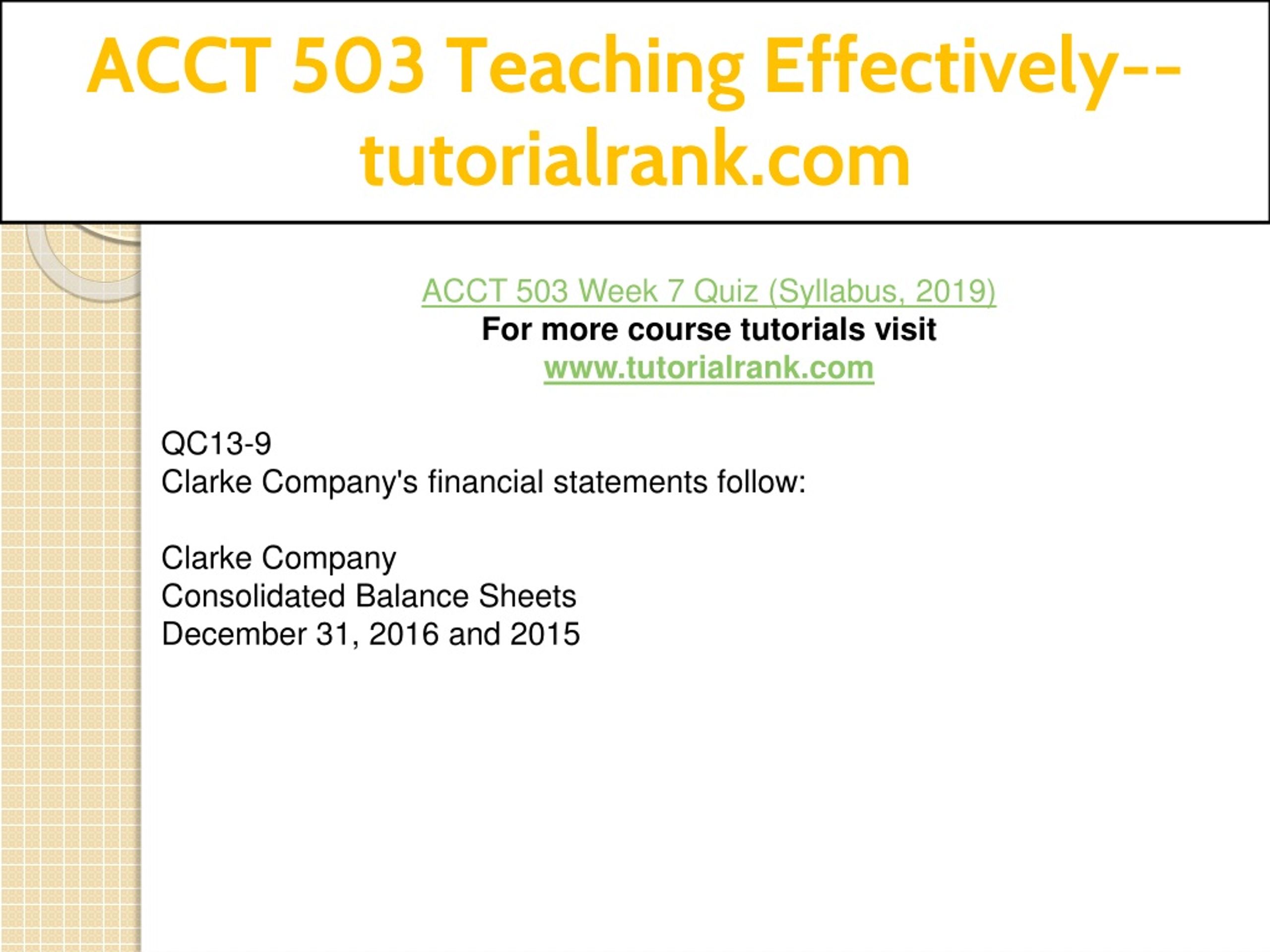 ACCT 503 Teaching Effectively--tutorialrank.com

ACCT 503 Week 7 Quiz (Syllabus, 2019)
For more course tutorials visit
www.tutorialrank.com

QC13-9
Clarke Company's financial statements follow:

Clarke Company
Consolidated Balance Sheets
December 31, 2016 and 2015